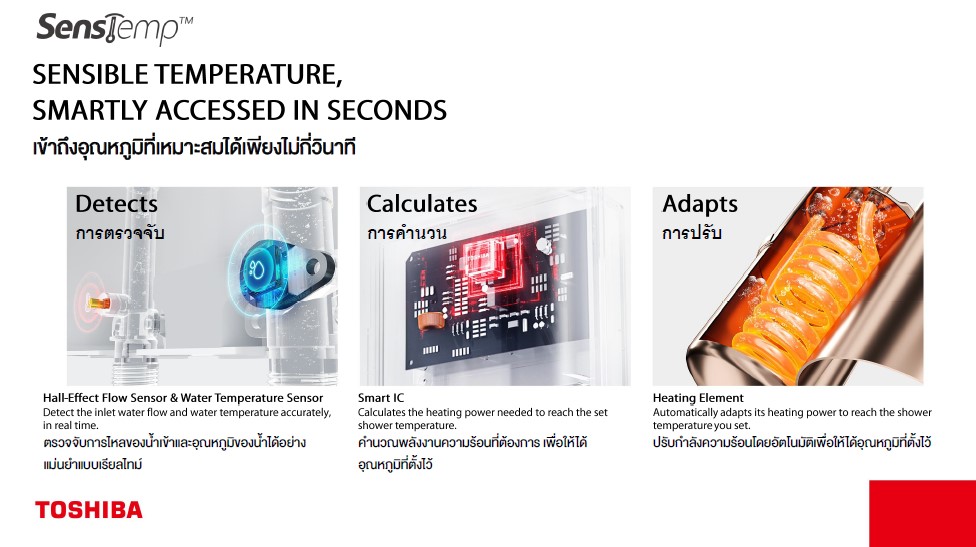 SensTemp™

SENSIBLE TEMPERATURE,
SMARTLY ACCESSED IN SECONDS
เข้าถึงอุณหภูมิที่เหมาะสมได้เพียงไม่กี่วินาที

Detects
การตรวจจับ

Hall-Effect Flow Sensor & Water Temperature Sensor
Detect the inlet water flow and water temperature accurately, in real time.
ตรวจจับการไหลของน้ำเข้าและอุณหภูมิของน้ำได้อย่างแม่นยำแบบเรียลไทม์

Calculates
การคำนวน

Smart IC
Calculates the heating power needed to reach the set shower temperature.
คำนวณพลังงานความร้อนที่ต้องการ เพื่อให้ได้อุณหภูมิที่ตั้งไว้

Adapts
การปรับ

Heating Element
Automatically adapts its heating power to reach the shower temperature you set.
ปรับกำลังความร้อนโดยอัตโนมัติเพื่อให้ได้อุณหภูมิที่ตั้งไว้

TOSHIBA